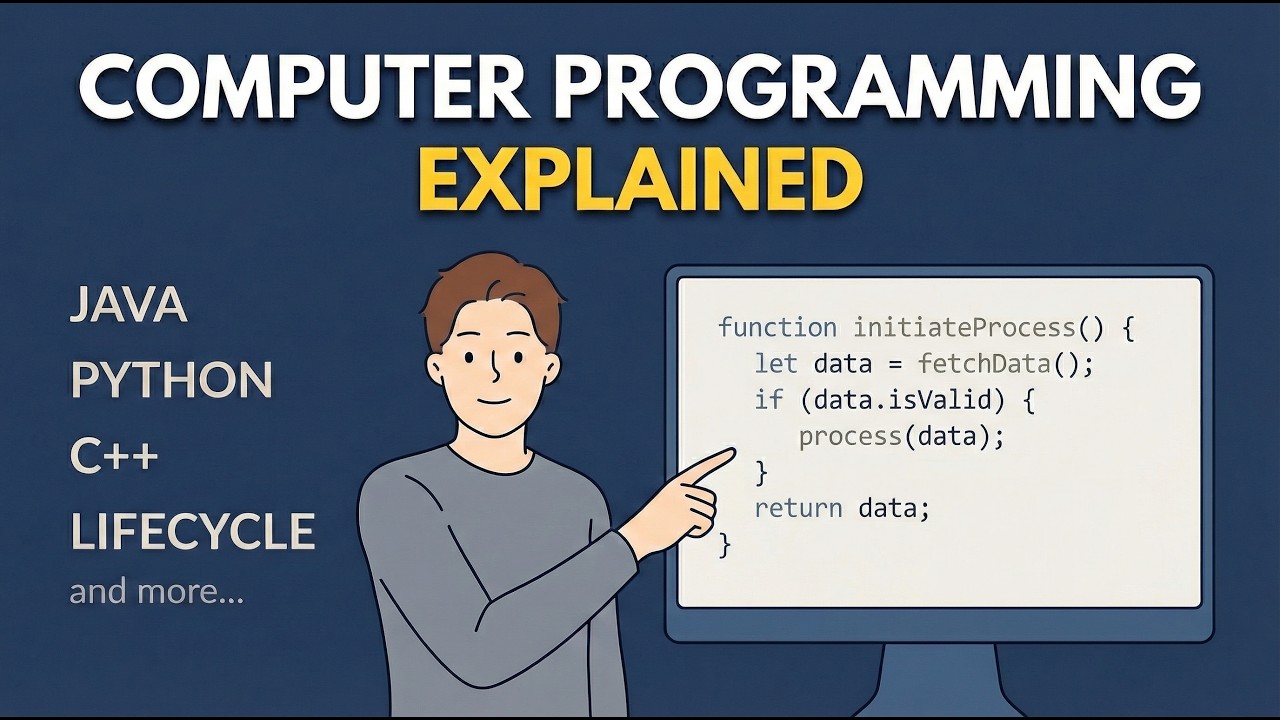 COMPUTER PROGRAMMING
EXPLAINED

JAVA
PYTHON
C++
LIFECYCLE
and more...

function initiateProcess() {
  let data = fetchData();
  if (data.isValid) {
    process(data);
  }
  return data;
}